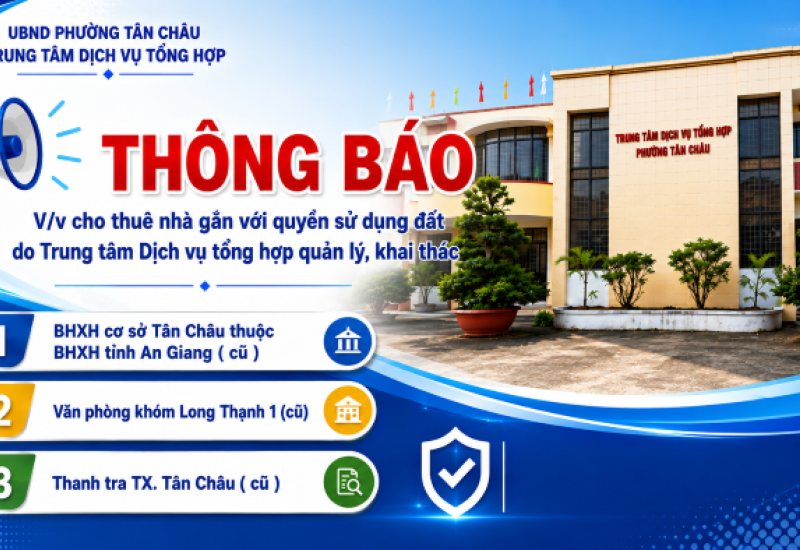 UBND PHƯỜNG TÂN CHÂU
RUNG TÂM DỊCH VỤ TỔNG HỢP

THÔNG BÁO

V/v cho thuê nhà gắn với quyền sử dụng đất do Trung tâm Dịch vụ tổng hợp quản lý, khai thác

TRUNG TÂM DỊCH VỤ TỔNG HỢP
PHƯỜNG TÂN CHÂU

1 BHXH cơ sở Tân Châu thuộc BHXH tỉnh An Giang ( cũ )

2 Văn phòng khóm Long Thạnh 1 (cũ)

3 Thanh tra TX. Tân Châu ( cũ )